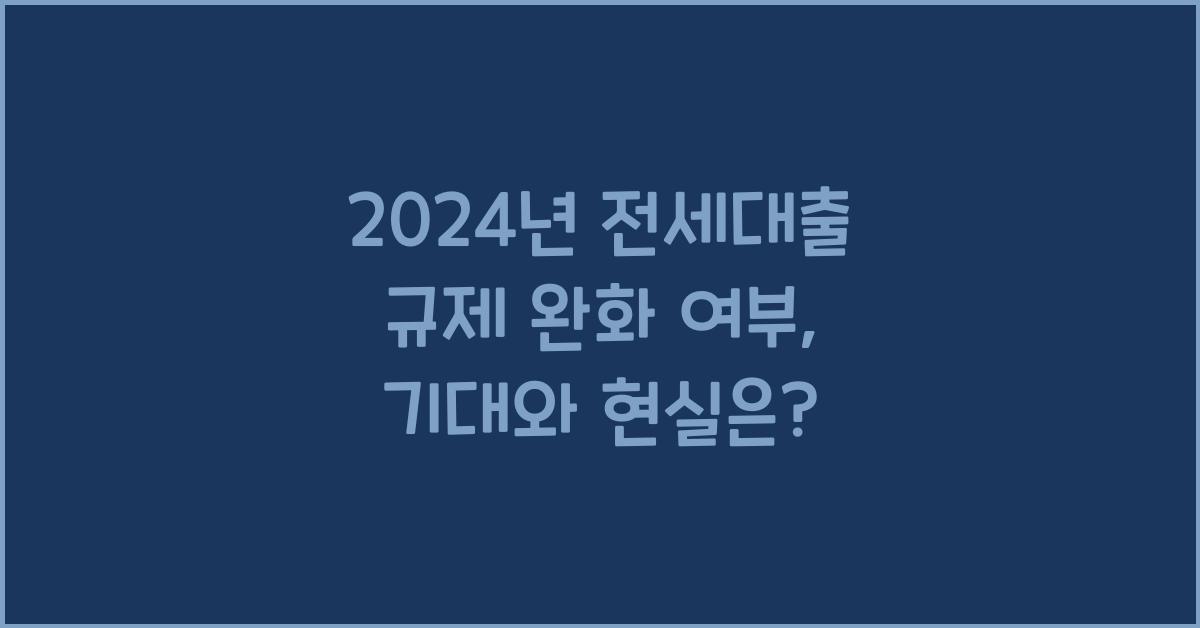 2024년 전세대출 규제 완화 여부, 기대와 현실은?